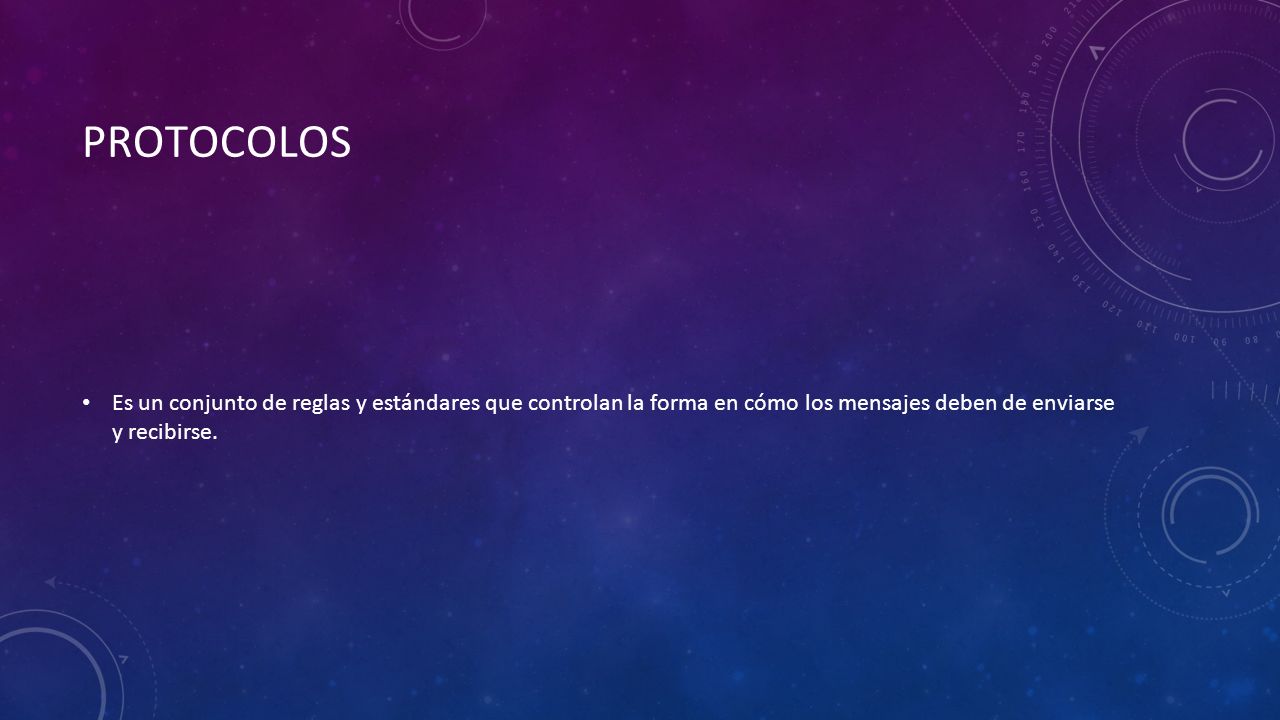 PROTOCOLOS

• Es un conjunto de reglas y estándares que controlan la forma en cómo los mensajes deben de enviarse y recibirse.